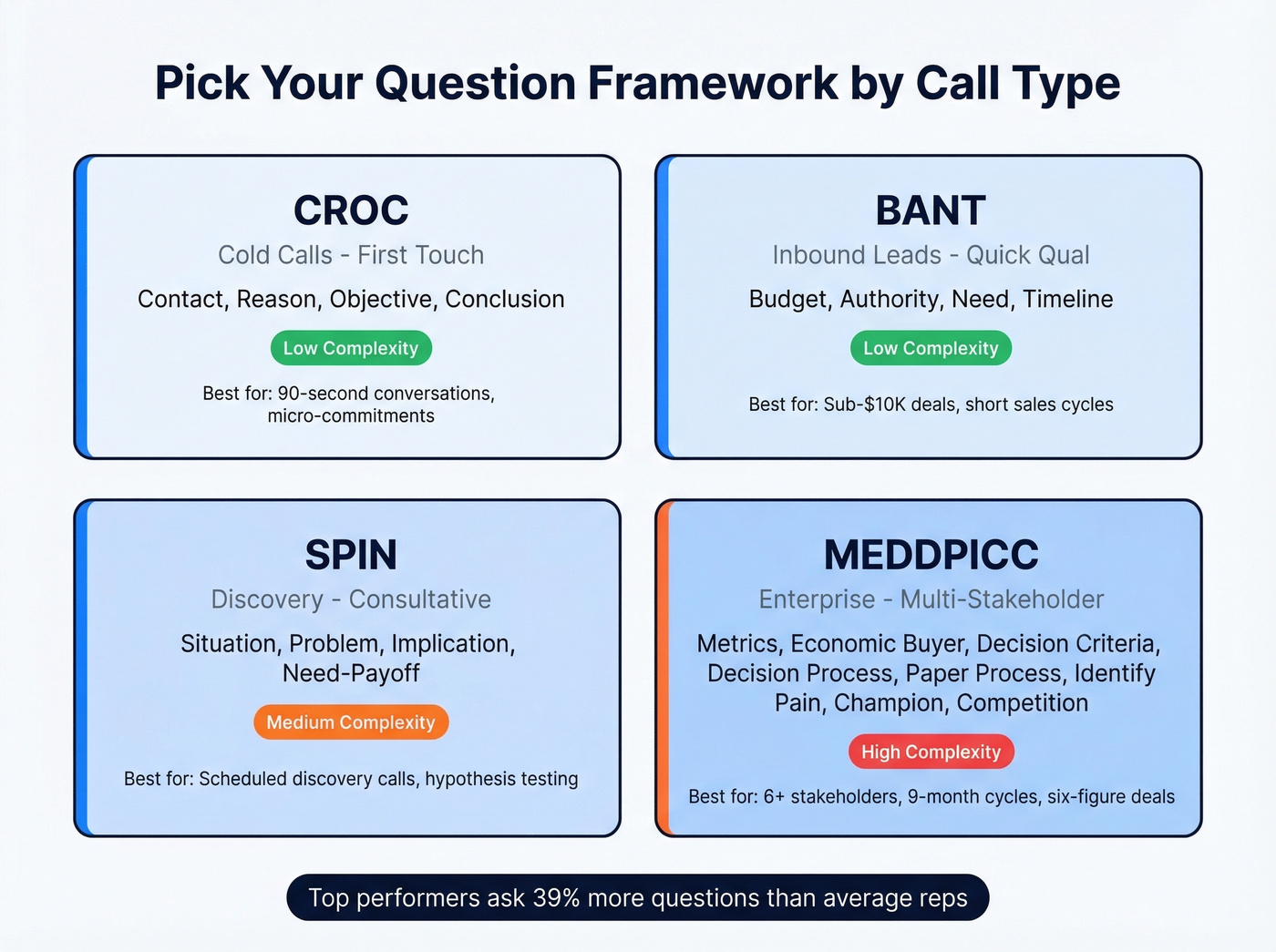 Pick Your Question Framework by Call Type

CROC
Cold Calls - First Touch
Contact, Reason, Objective, Conclusion
Low Complexity
Best for: 90-second conversations, micro-commitments

BANT
Inbound Leads - Quick Qual
Budget, Authority, Need, Timeline
Low Complexity
Best for: Sub-$10K deals, short sales cycles

SPIN
Discovery - Consultative
Situation, Problem, Implication, Need-Payoff
Medium Complexity
Best for: Scheduled discovery calls, hypothesis testing

MEDDPICC
Enterprise - Multi-Stakeholder
Metrics, Economic Buyer, Decision Criteria, Decision Process, Paper Process, Identify Pain, Champion, Competition
High Complexity
Best for: 6+ stakeholders, 9-month cycles, six-figure deals

Top performers ask 39% more questions than average reps